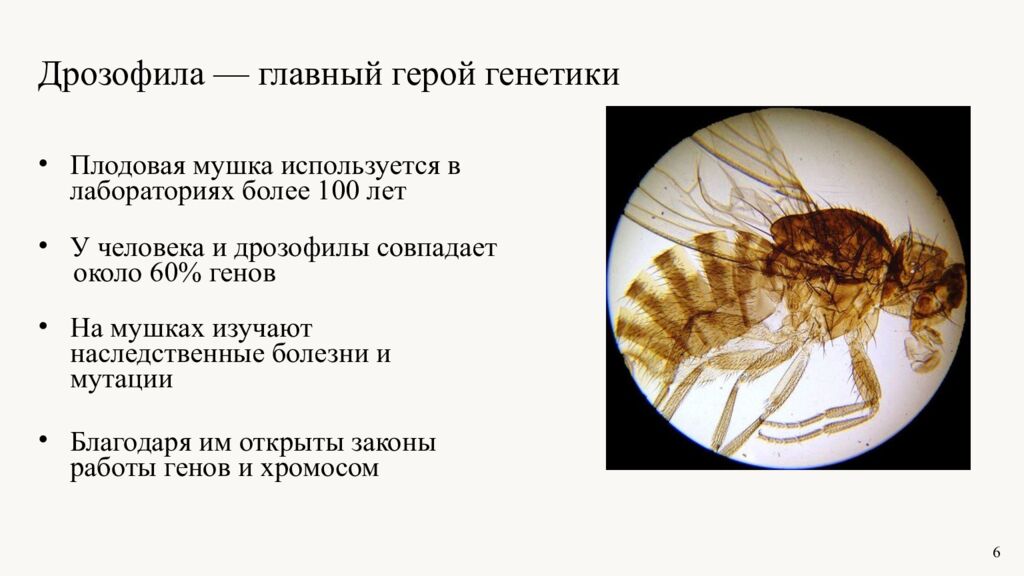 Дрозофила — главный герой генетики

• Плодовая мушка используется в лабораториях более 100 лет

• У человека и дрозофилы совпадает около 60% генов

• На мушках изучают наследственные болезни и мутации

• Благодаря им открыты законы работы генов и хромосом

6